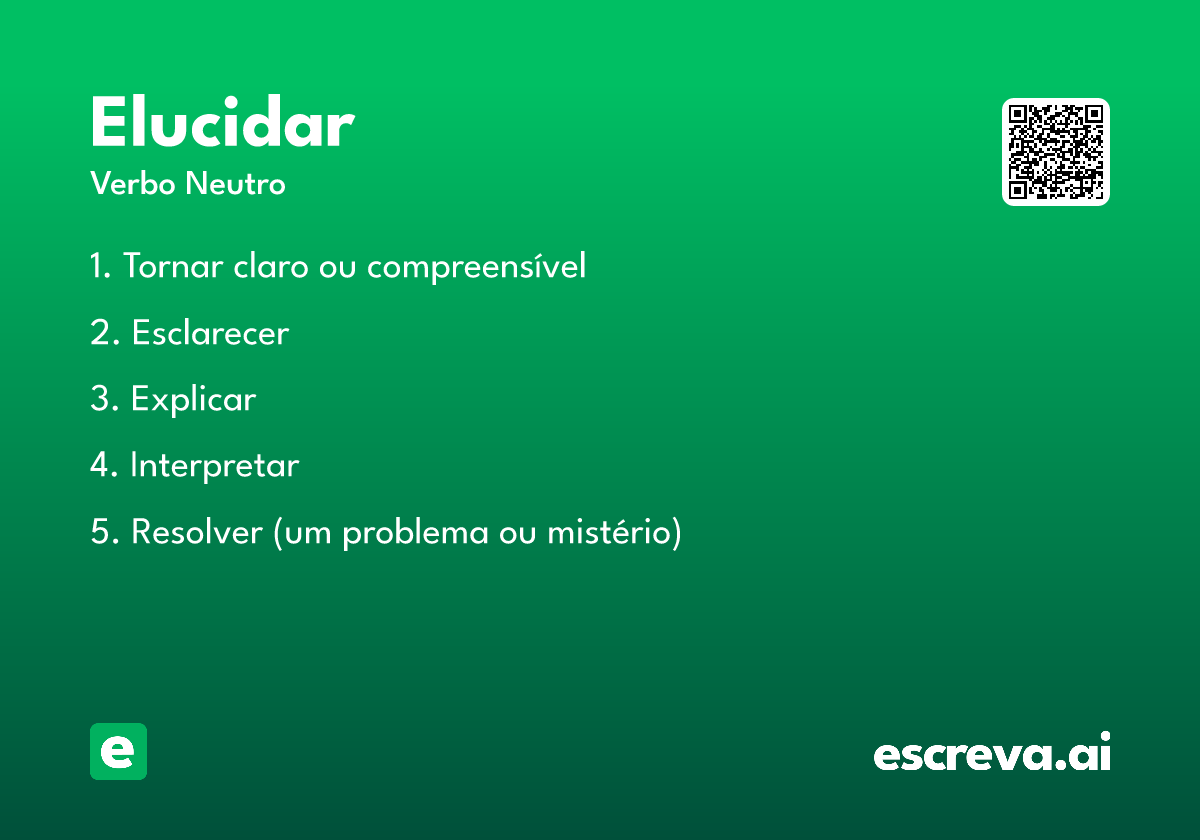 Elucidar
Verbo Neutro

1. Tornar claro ou compreensível

2. Esclarecer

3. Explicar

4. Interpretar

5. Resolver (um problema ou mistério)

e

escreva.ai